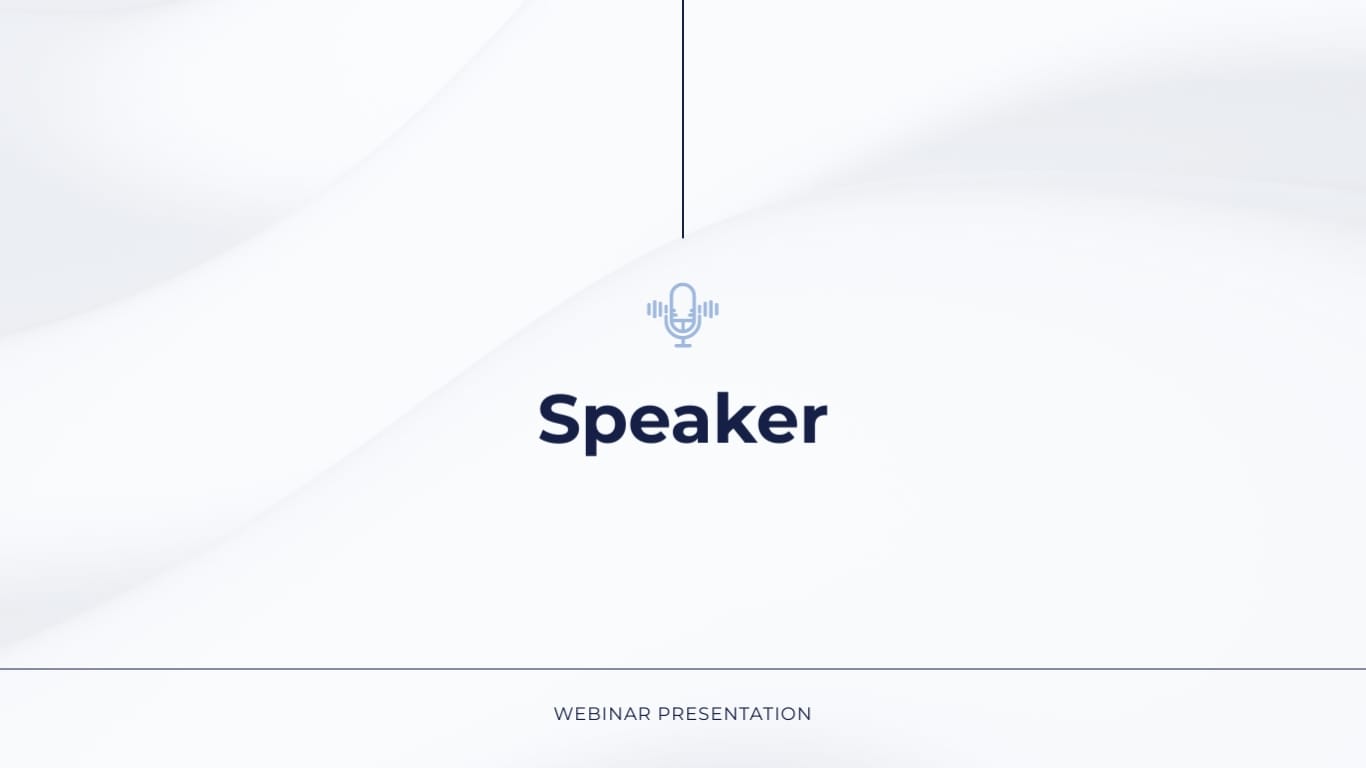 Speaker

WEBINAR PRESENTATION